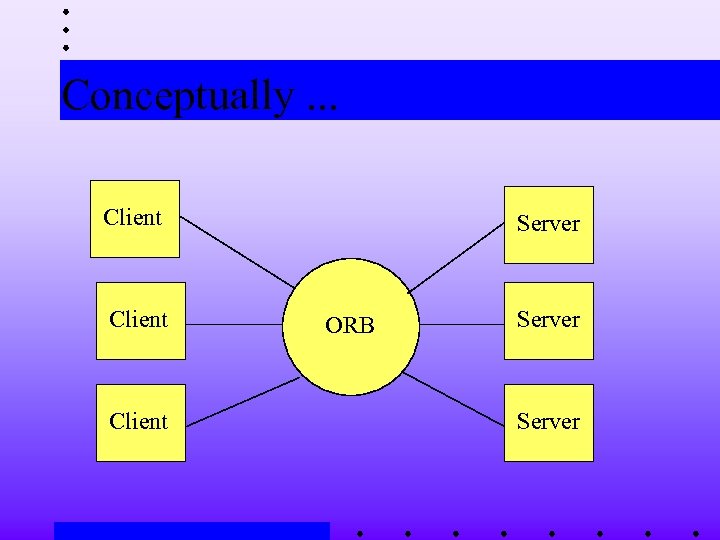 Conceptually ...

Client

Client

Client

ORB

Server

Server

Server